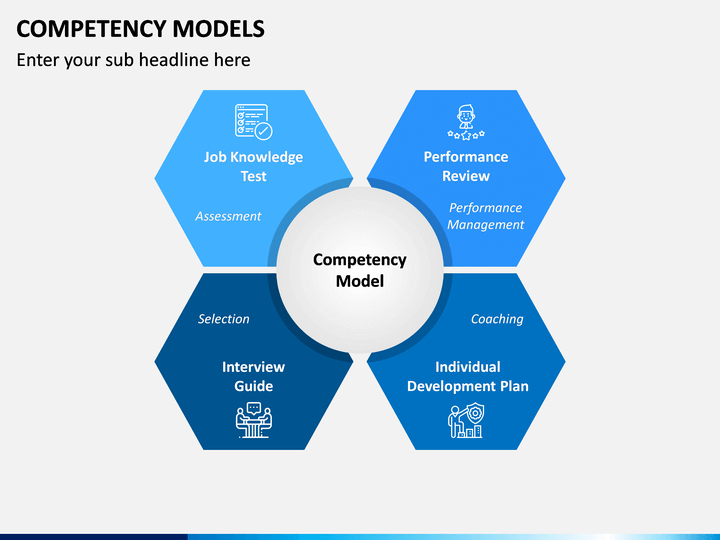 COMPETENCY MODELS

Enter your sub headline here

Job Knowledge Test

Assessment

Performance Review

Performance Management

Competency Model

Selection

Interview Guide

Coaching

Individual Development Plan